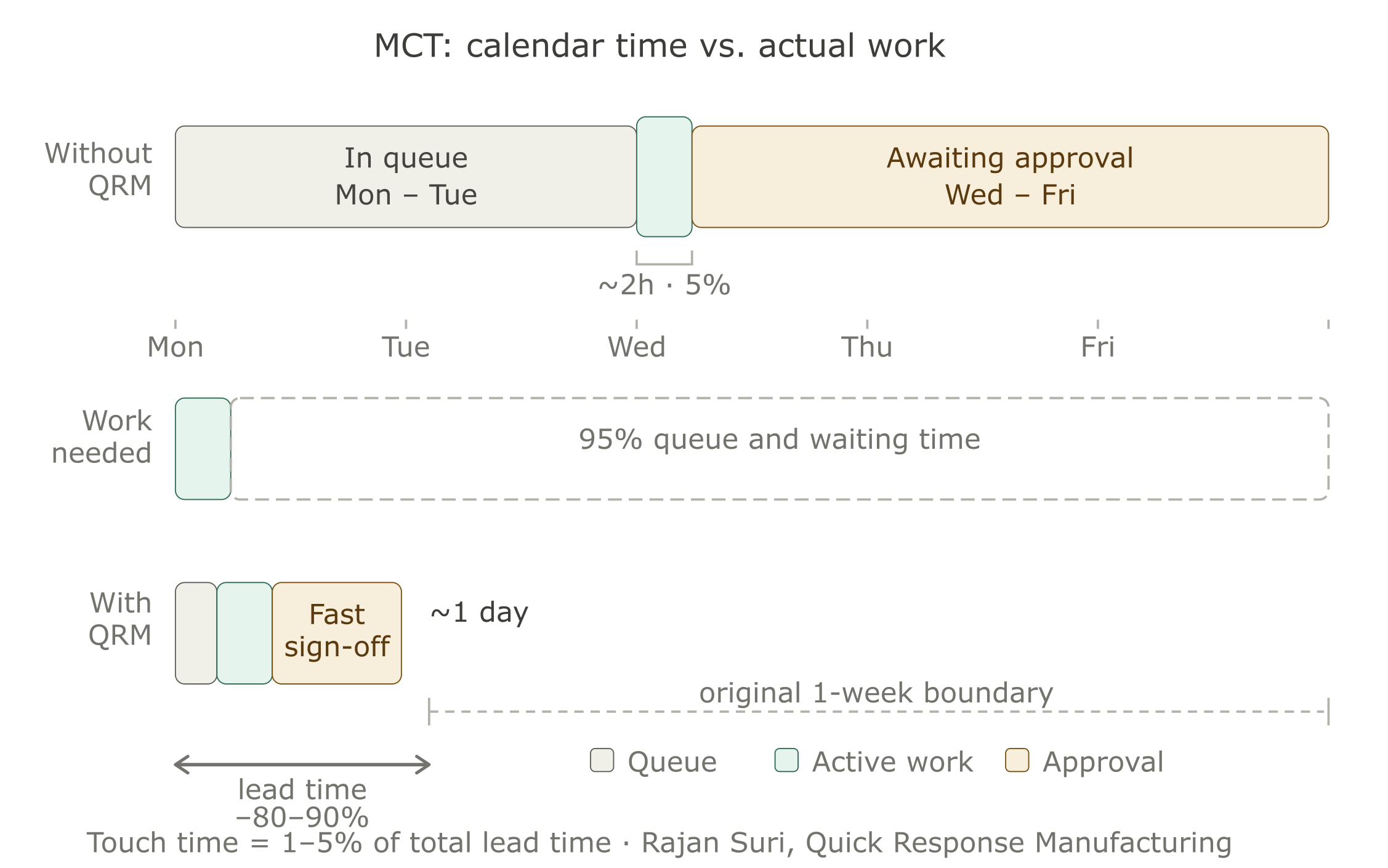 MCT: calendar time vs. actual work

Without QRM

In queue
Mon – Tue

Awaiting approval
Wed – Fri

~2h · 5%

Mon Tue Wed Thu Fri

Work needed

95% queue and waiting time

With QRM

Fast sign-off

~1 day

original 1-week boundary

Queue Active work Approval

lead time
−80–90%

Touch time = 1–5% of total lead time · Rajan Suri, Quick Response Manufacturing